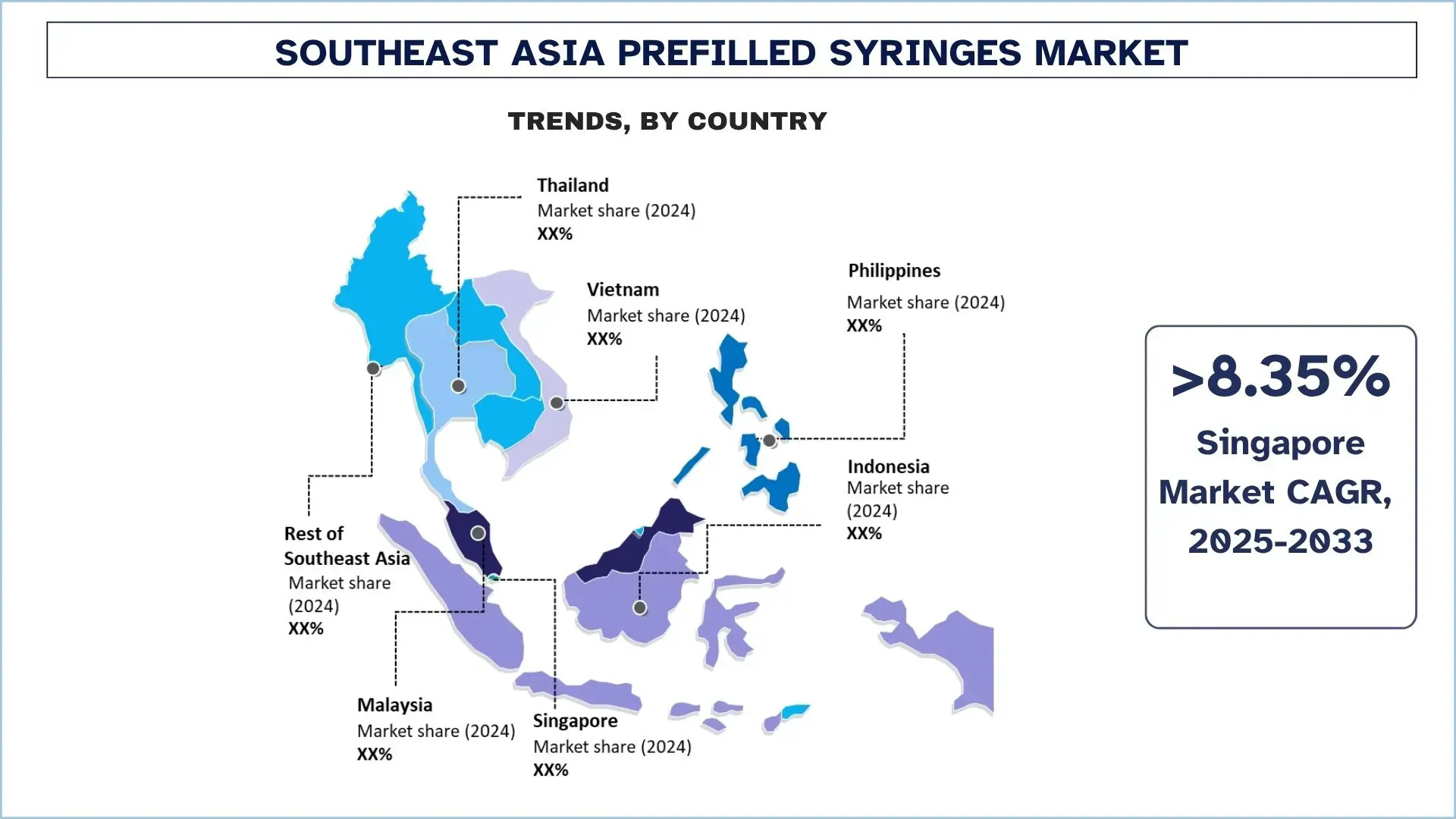 SOUTHEAST ASIA PREFILLED SYRINGES MARKET

TRENDS, BY COUNTRY

Thailand
Market share (2024)
XX%

Vietnam
Market share (2024)
XX%

Philippines
Market share (2024)
XX%

Indonesia
Market share (2024)
XX%

Rest of Southeast Asia
Market share (2024)
XX%

Malaysia
Market share (2024)
XX%

Singapore
Market share (2024)
XX%

>8.35%
Singapore Market CAGR, 2025-2033